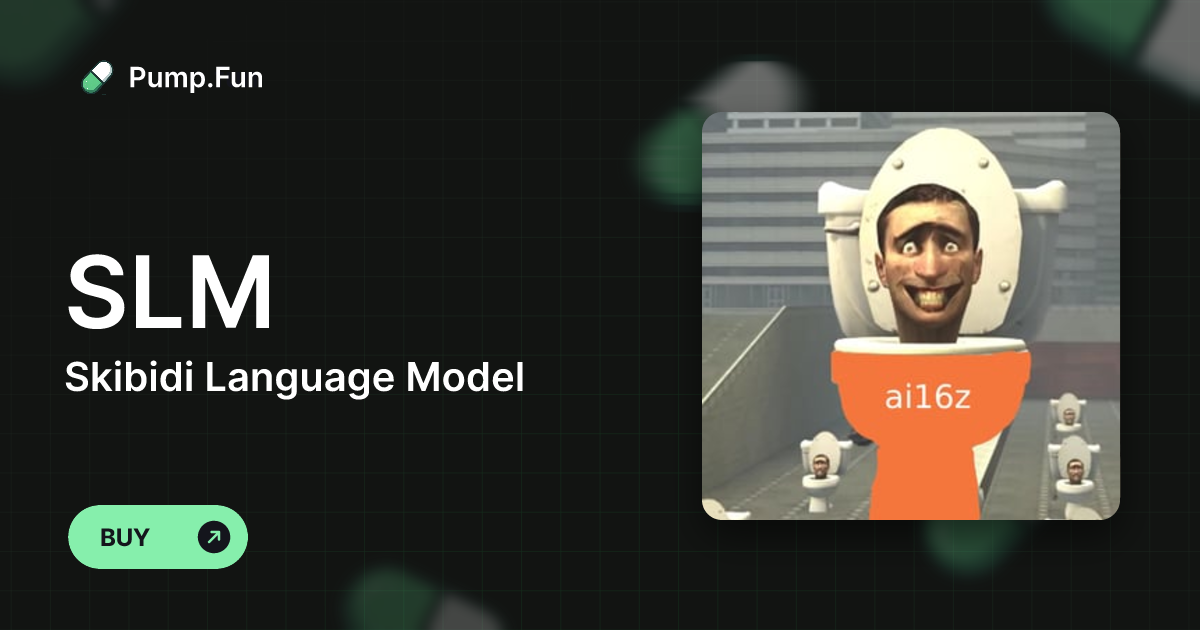 Pump.Fun

SLM

Skibidi Language Model

BUY

ai16z